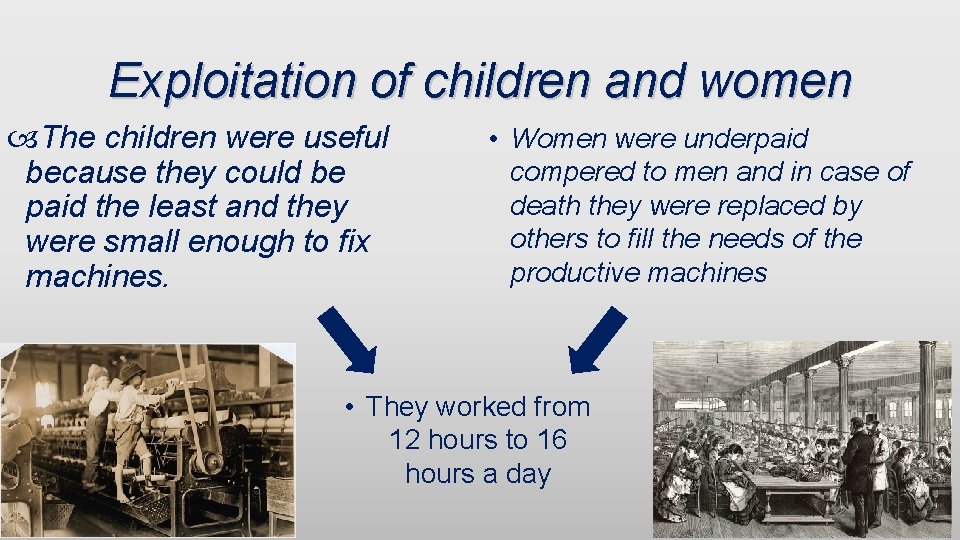 Exploitation of children and women

The children were useful because they could be paid the least and they were small enough to fix machines.

• Women were underpaid compered to men and in case of death they were replaced by others to fill the needs of the productive machines

• They worked from 12 hours to 16 hours a day